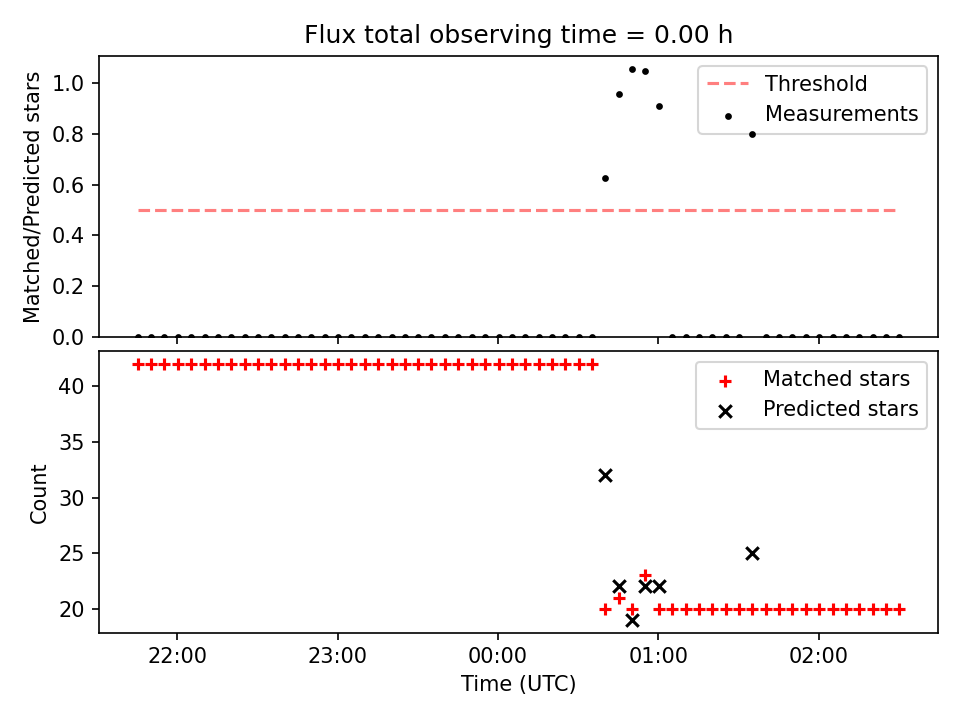 Flux total observing time = 0.00 h

Matched/Predicted stars
1.0
0.8
0.6
0.4
0.2
0.0

Threshold
Measurements

Count
40
35
30
25
20

Matched stars
Predicted stars

22:00
23:00
00:00
01:00
02:00
Time (UTC)